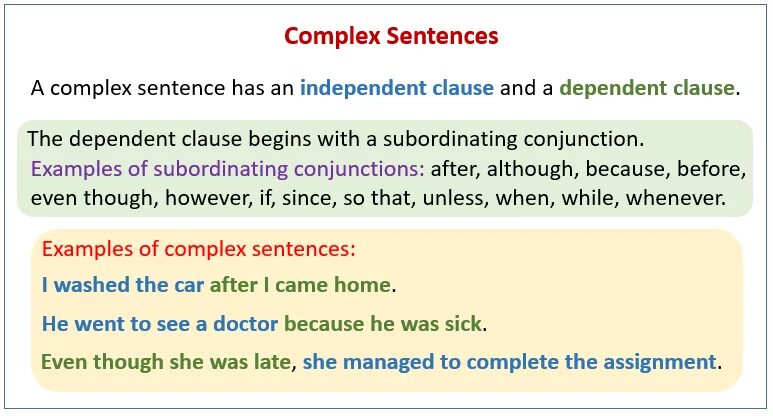 Complex Sentences

A complex sentence has an independent clause and a dependent clause.

The dependent clause begins with a subordinating conjunction.
Examples of subordinating conjunctions: after, although, because, before, even though, however, if, since, so that, unless, when, while, whenever.

Examples of complex sentences:

I washed the car after I came home.

He went to see a doctor because he was sick.

Even though she was late, she managed to complete the assignment.